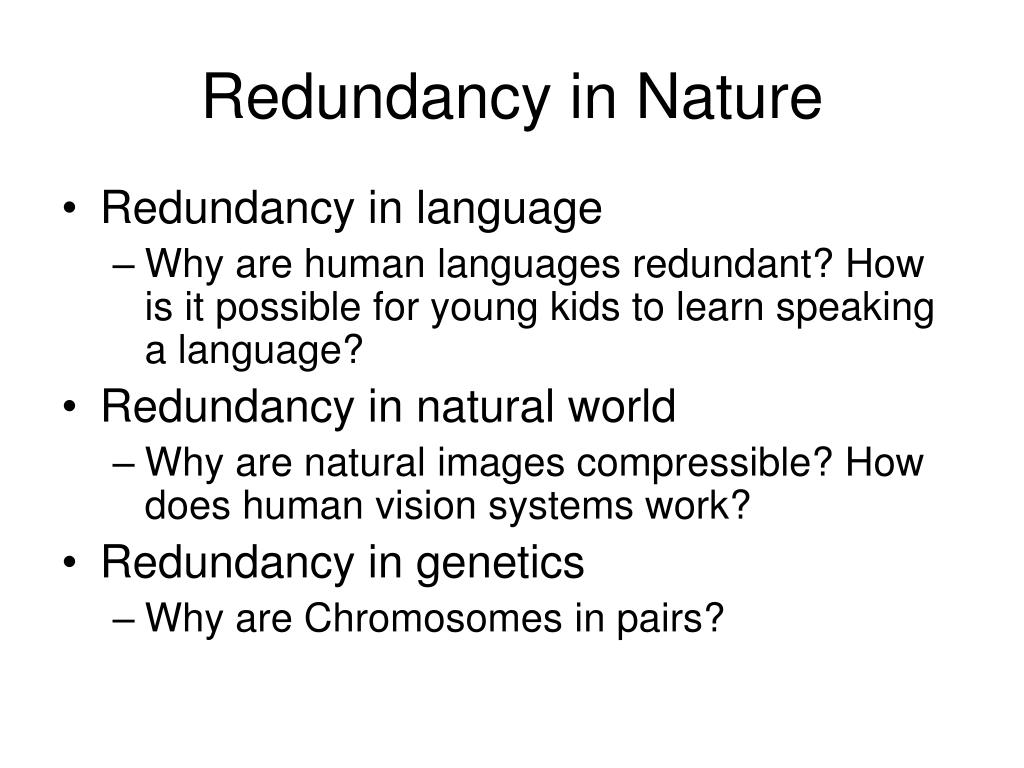 Redundancy in Nature

• Redundancy in language
– Why are human languages redundant? How is it possible for young kids to learn speaking a language?
• Redundancy in natural world
– Why are natural images compressible? How does human vision systems work?
• Redundancy in genetics
– Why are Chromosomes in pairs?